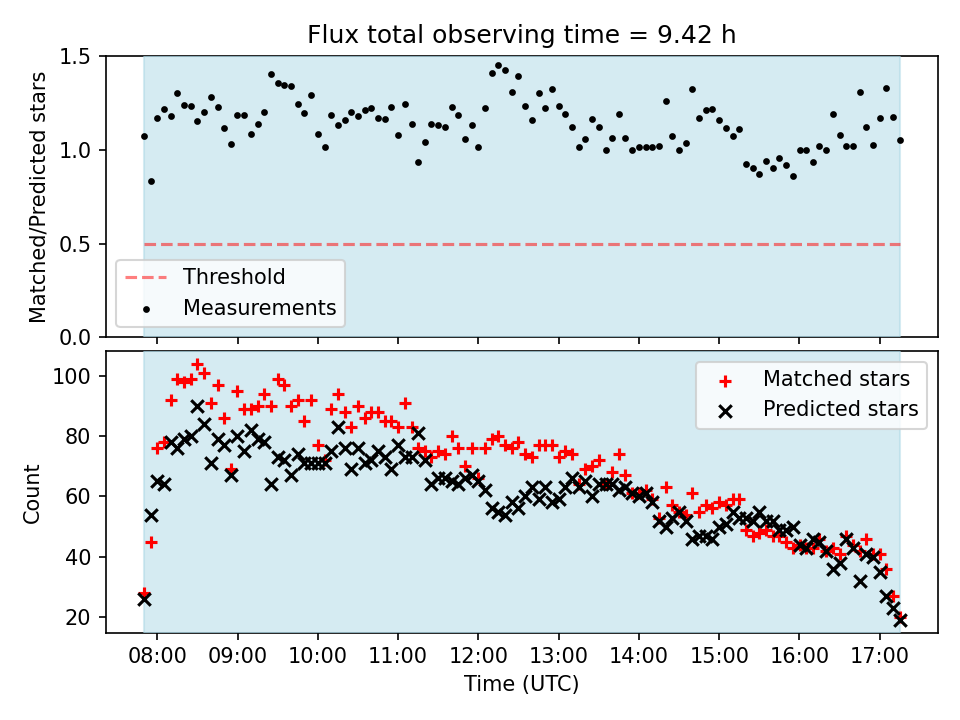 Flux total observing time = 9.42 h

Matched/Predicted stars

1.5
1.0
0.5
0.0

Threshold
Measurements

Count

100
80
60
40
20

Matched stars
Predicted stars

08:00 09:00 10:00 11:00 12:00 13:00 14:00 15:00 16:00 17:00

Time (UTC)